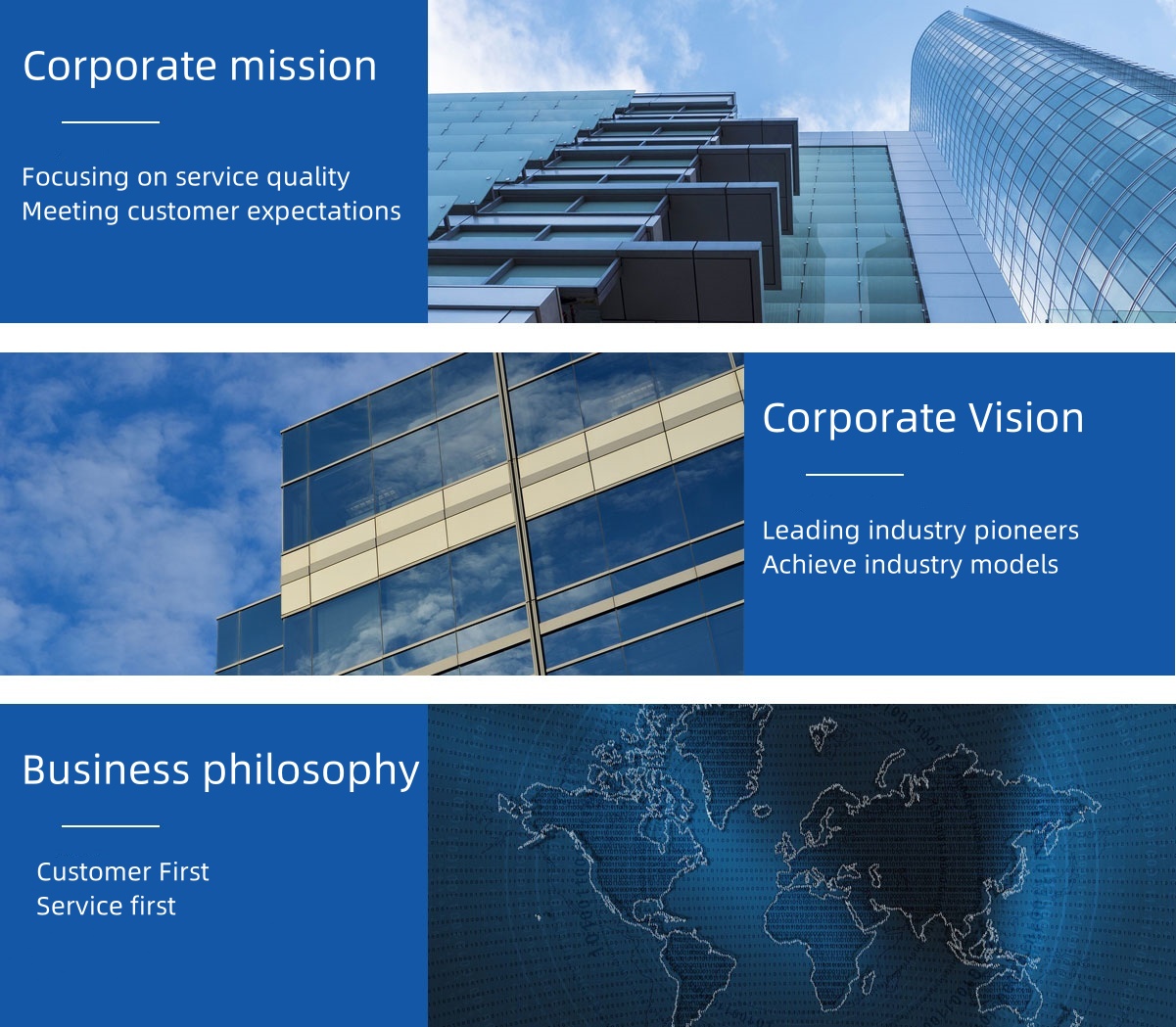 Corporate mission

Focusing on service quality
Meeting customer expectations

Corporate Vision

Leading industry pioneers
Achieve industry models

Business philosophy

Customer First
Service first